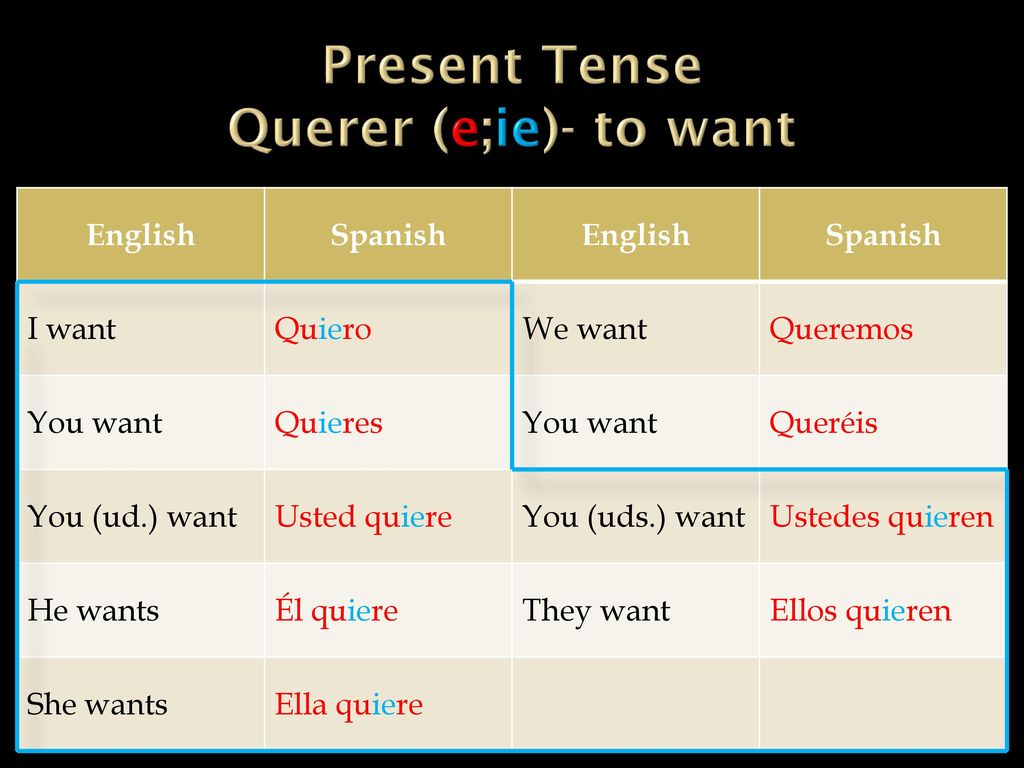 Present Tense
Querer (e;ie)- to want

| English | Spanish | English | Spanish |
|---|---|---|---|
| I want | Quiero | We want | Queremos |
| You want | Quieres | You want | Queréis |
| You (ud.) want | Usted quiere | You (uds.) want | Ustedes quieren |
| He wants | Él quiere | They want | Ellos quieren |
| She wants | Ella quiere | | |